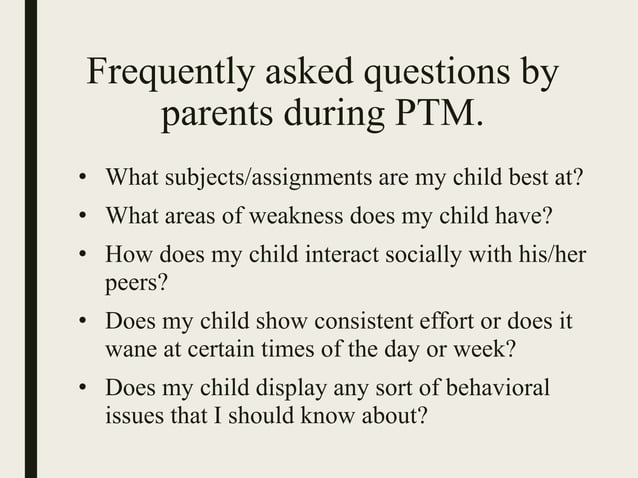 Frequently asked questions by parents during PTM.

• What subjects/assignments are my child best at?
• What areas of weakness does my child have?
• How does my child interact socially with his/her peers?
• Does my child show consistent effort or does it wane at certain times of the day or week?
• Does my child display any sort of behavioral issues that I should know about?